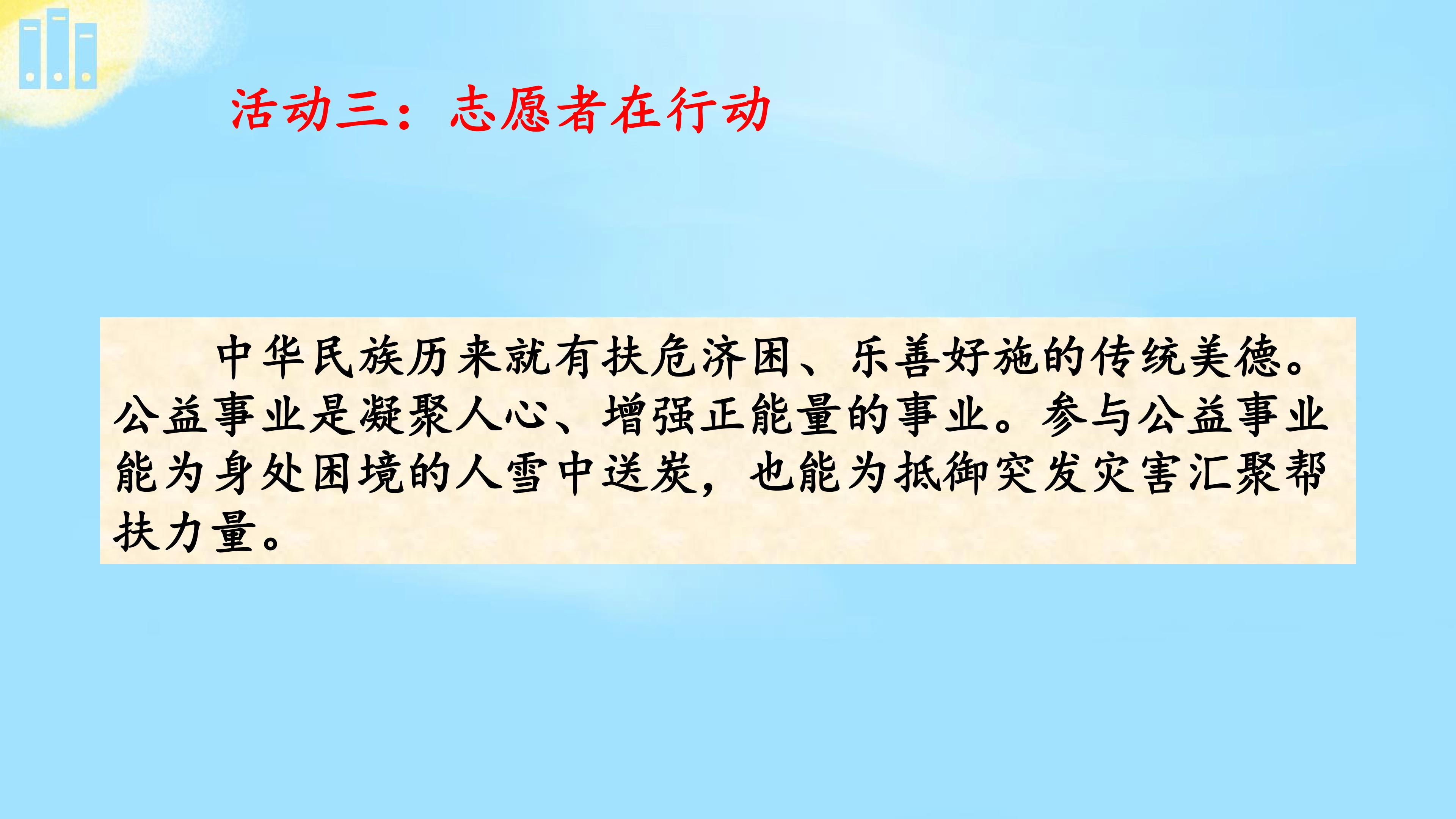 活动三：志愿者在行动

中华民族历来就有扶危济困、乐善好施的传统美德。公益事业是凝聚人心、增强正能量的事业。参与公益事业能为身处困境的人雪中送炭，也能为抵御突发灾害汇聚帮扶力量。